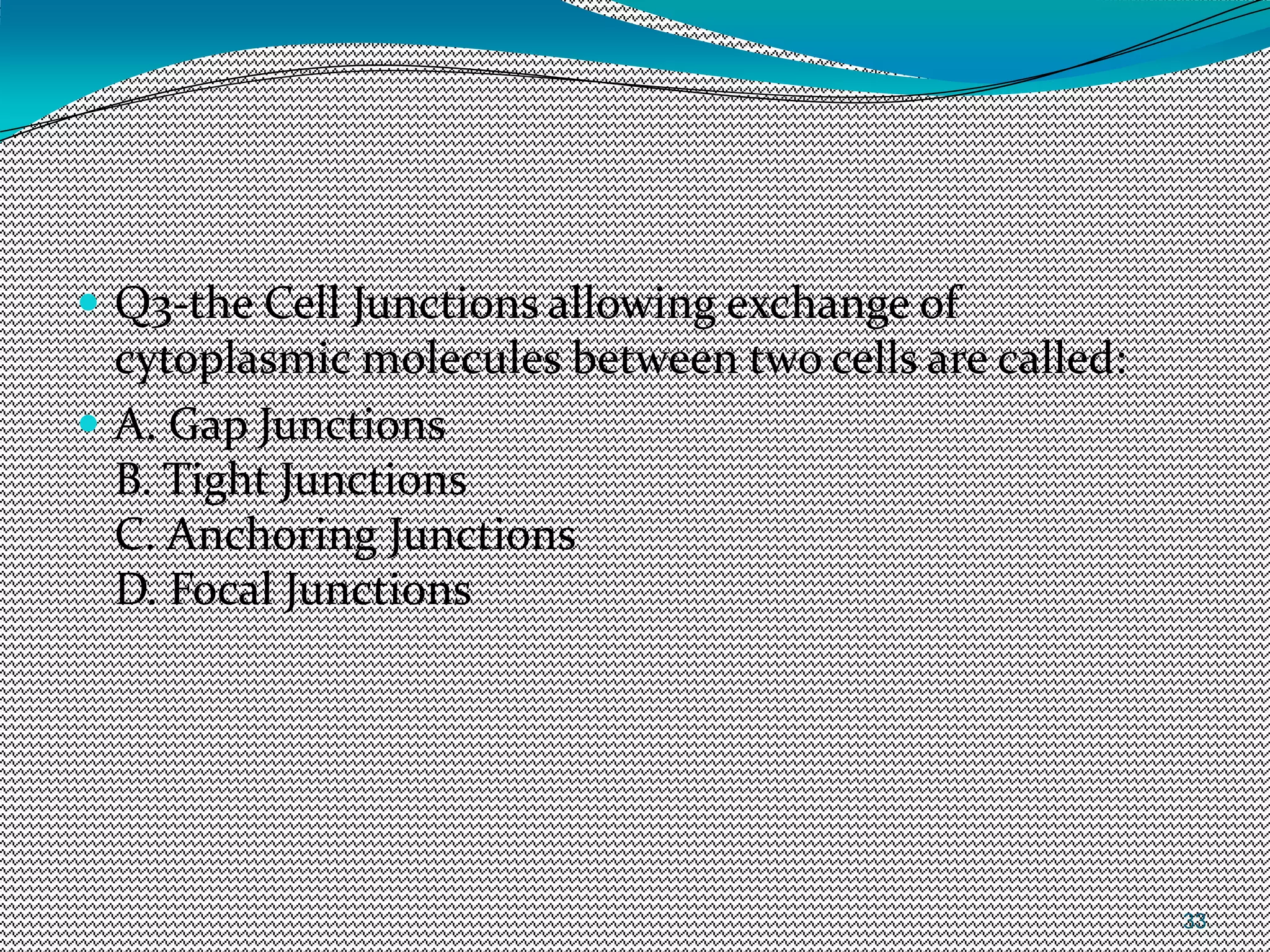 Q3-the Cell Junctions allowing exchange of cytoplasmic molecules between two cells are called:

A. Gap Junctions
B. Tight Junctions
C. Anchoring Junctions
D. Focal Junctions

33